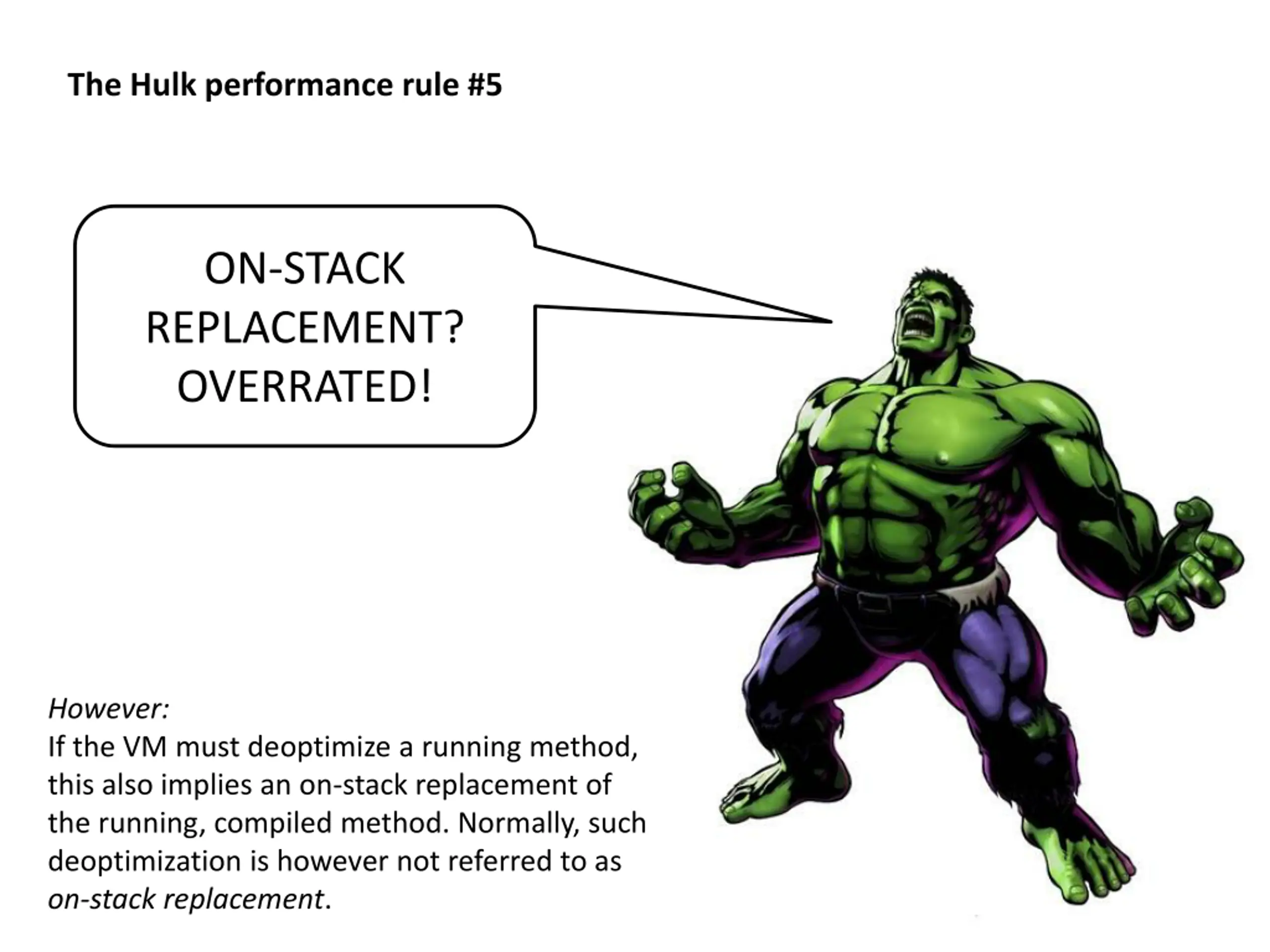 The Hulk performance rule #5

ON-STACK REPLACEMENT? OVERRATED!

However:
If the VM must deoptimize a running method, this also implies an on-stack replacement of the running, compiled method. Normally, such deoptimization is however not referred to as on-stack replacement.